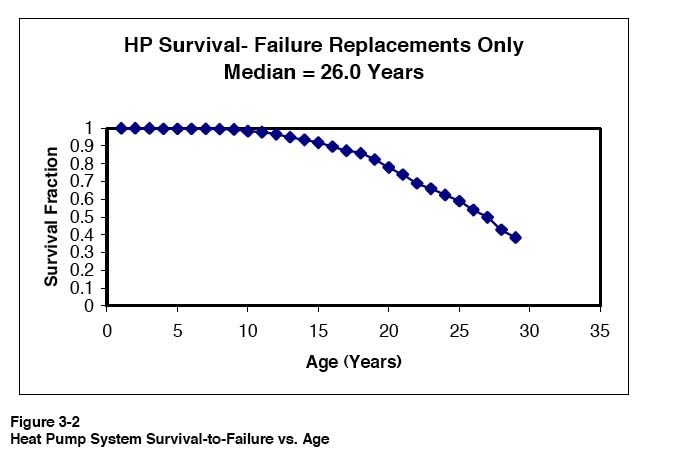 HP Survival- Failure Replacements Only
Median = 26.0 Years

Survival Fraction

1
0.9
0.8
0.7
0.6
0.5
0.4
0.3
0.2
0.1
0

0 5 10 15 20 25 30 35

Age (Years)

Figure 3-2
Heat Pump System Survival-to-Failure vs. Age